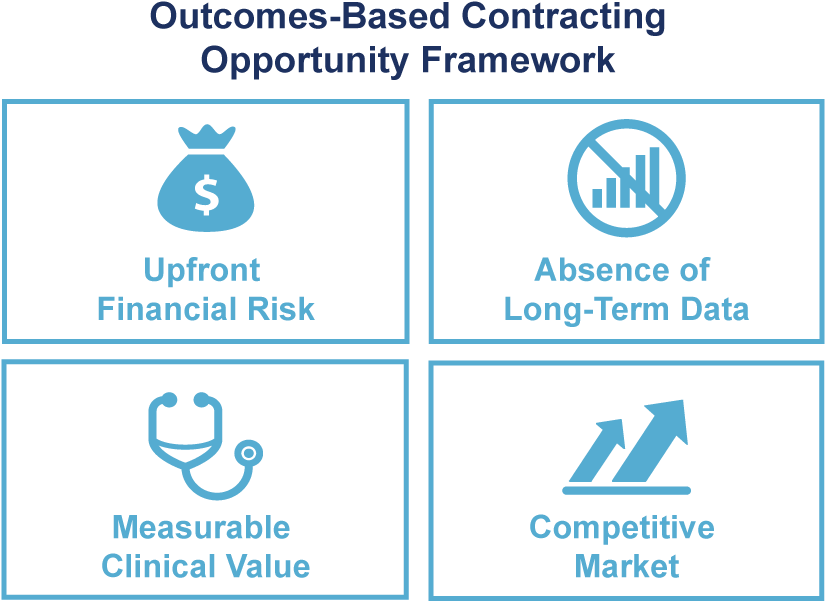 Outcomes-Based Contracting Opportunity Framework

$

Upfront Financial Risk

Absence of Long-Term Data

Measurable Clinical Value

Competitive Market